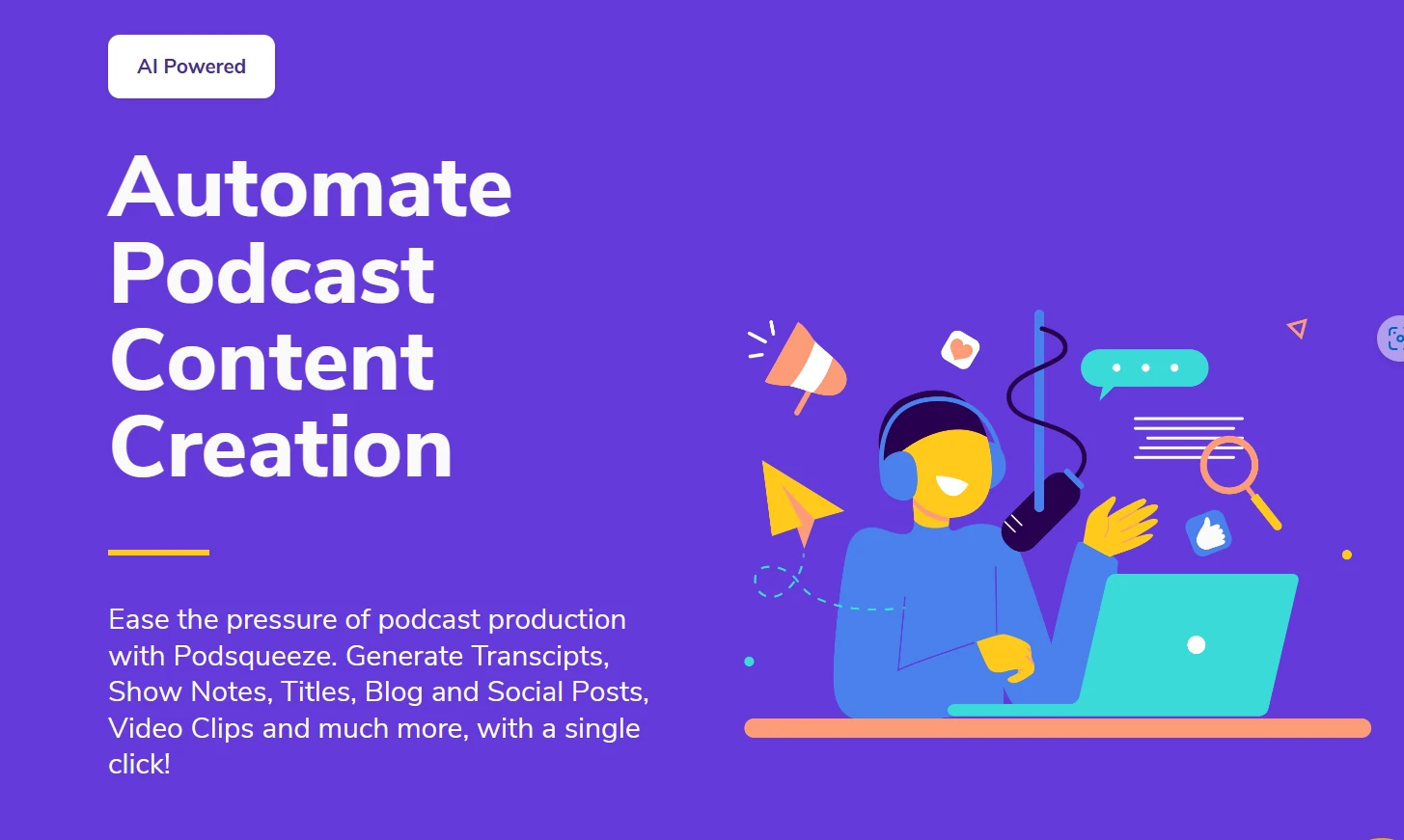 AI Powered

Automate Podcast Content Creation

Ease the pressure of podcast production with Podsqueeze. Generate Transcipts, Show Notes, Titles, Blog and Social Posts, Video Clips and much more, with a single click!